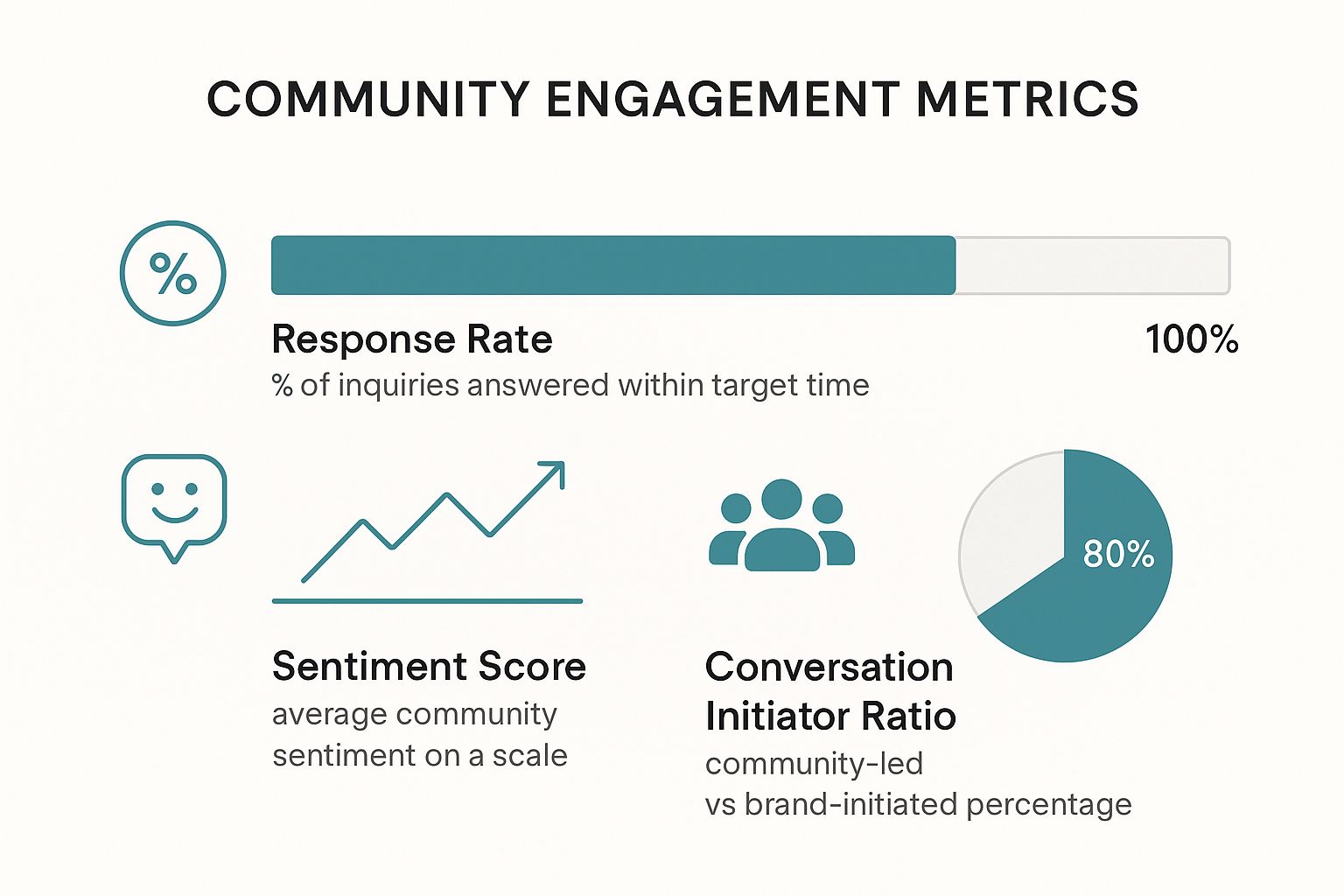 COMMUNITY ENGAGEMENT METRICS

%

Response Rate

100%

% of inquiries answered within target time

Sentiment Score

average community sentiment on a scale

80%

Conversation Initiator Ratio

community-led vs brand-initiated percentage